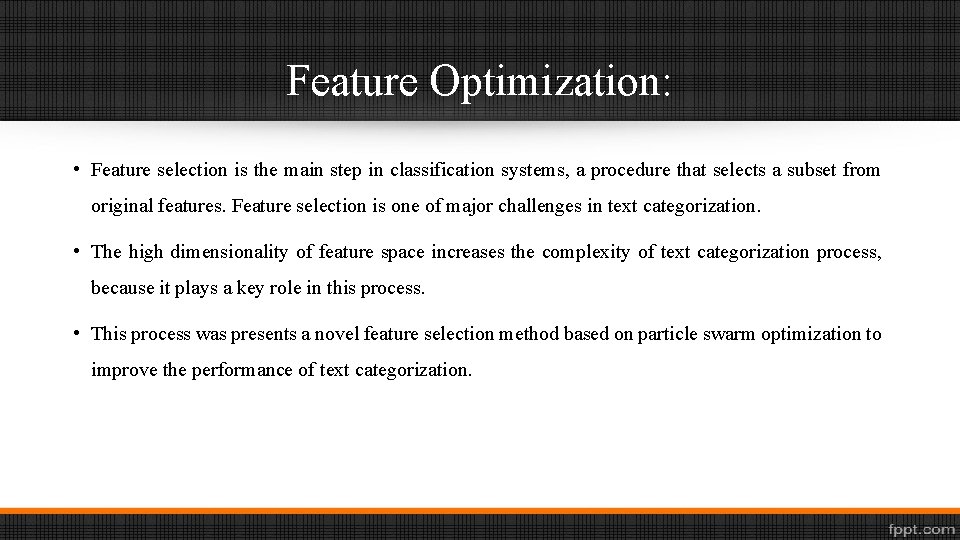 Feature Optimization:

• Feature selection is the main step in classification systems, a procedure that selects a subset from original features. Feature selection is one of major challenges in text categorization.

• The high dimensionality of feature space increases the complexity of text categorization process, because it plays a key role in this process.

• This process was presents a novel feature selection method based on particle swarm optimization to improve the performance of text categorization.

fppt.com